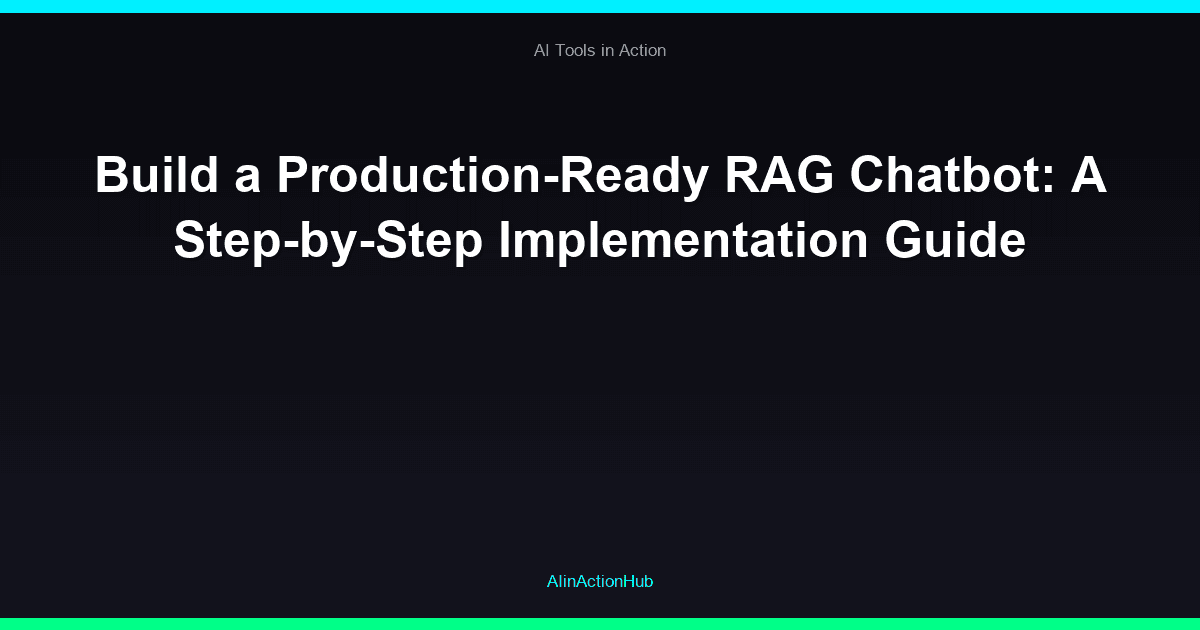 AI Tools in Action

Build a Production-Ready RAG Chatbot: A Step-by-Step Implementation Guide

AIinActionHub